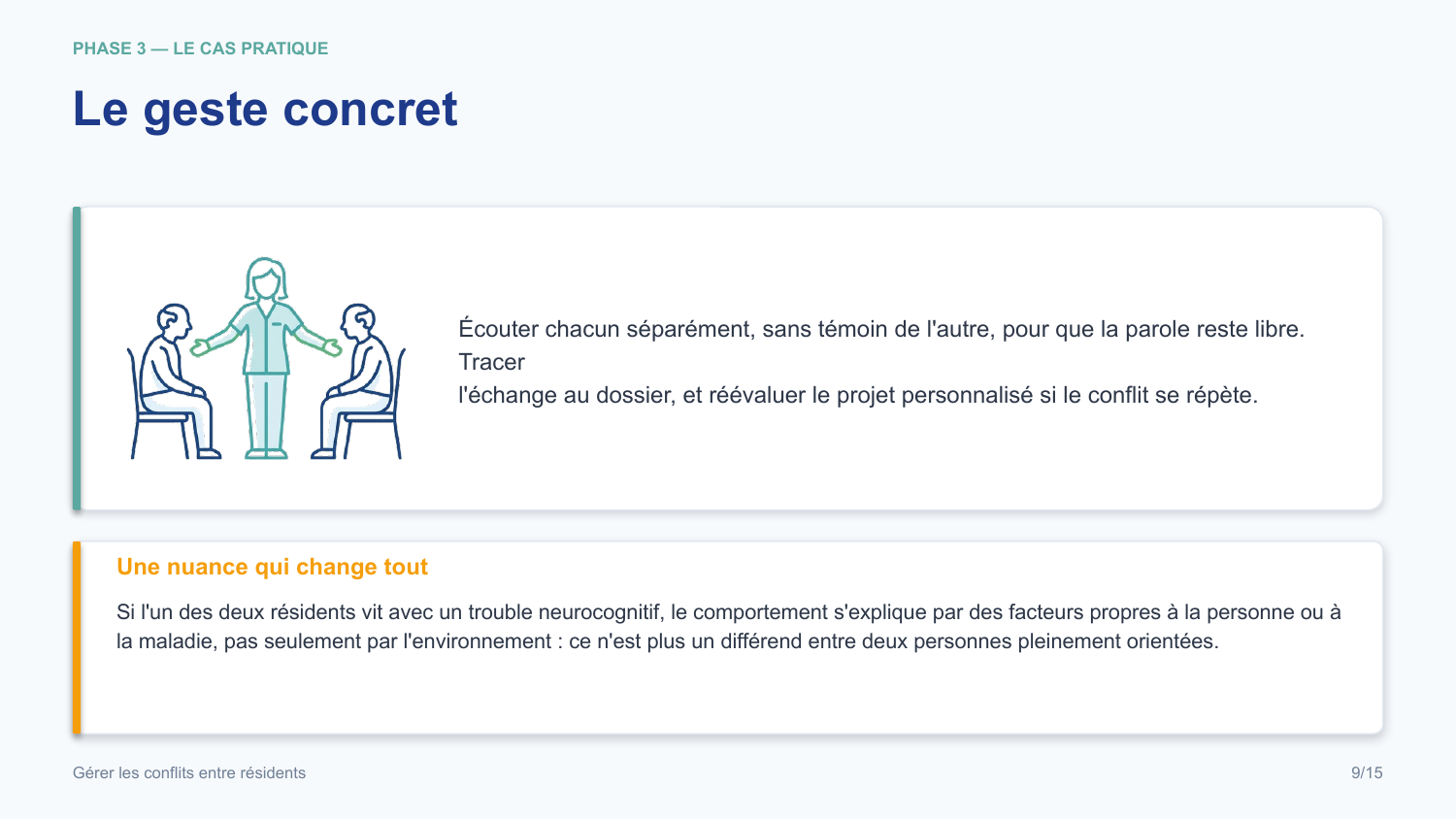 PHASE 3 — LE CAS PRATIQUE

Le geste concret

Écouter chacun séparément, sans témoin de l'autre, pour que la parole reste libre. Tracer
l'échange au dossier, et réévaluer le projet personnalisé si le conflit se répète.

Une nuance qui change tout

Si l'un des deux résidents vit avec un trouble neurocognitif, le comportement s'explique par des facteurs propres à la personne ou à la maladie, pas seulement par l'environnement : ce n'est plus un différend entre deux personnes pleinement orientées.

Gérer les conflits entre résidents

9/15